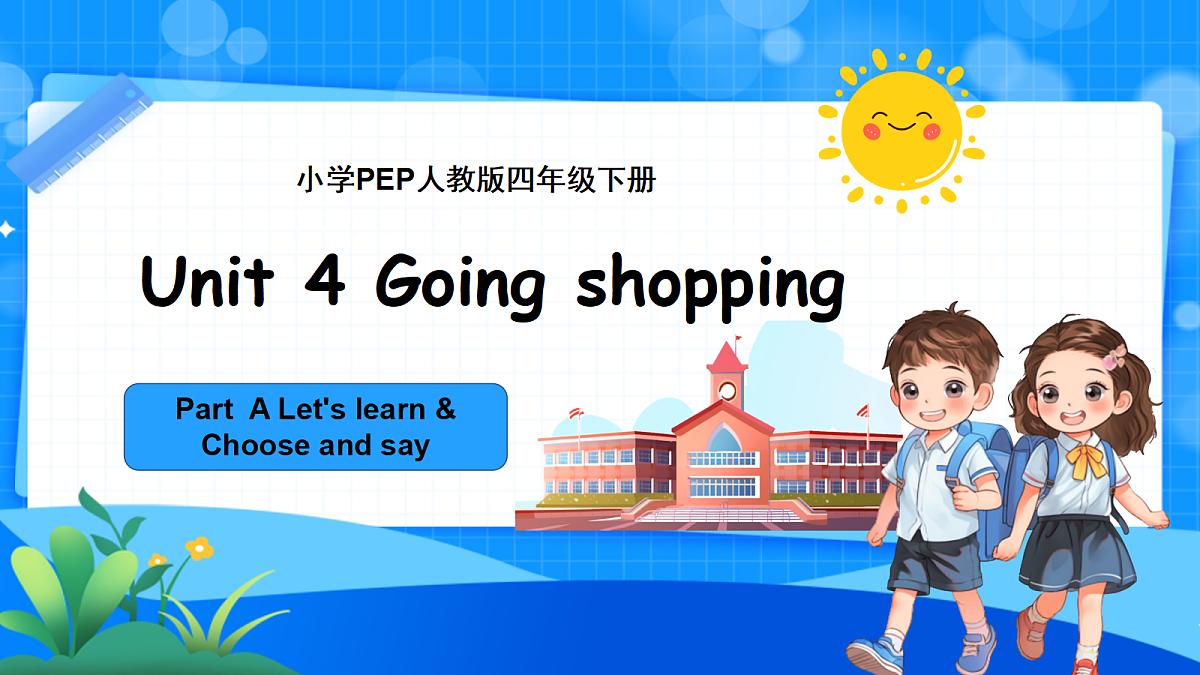 小学PEP人教版四年级下册

Unit 4 Going shopping

Part A Let's learn & Choose and say